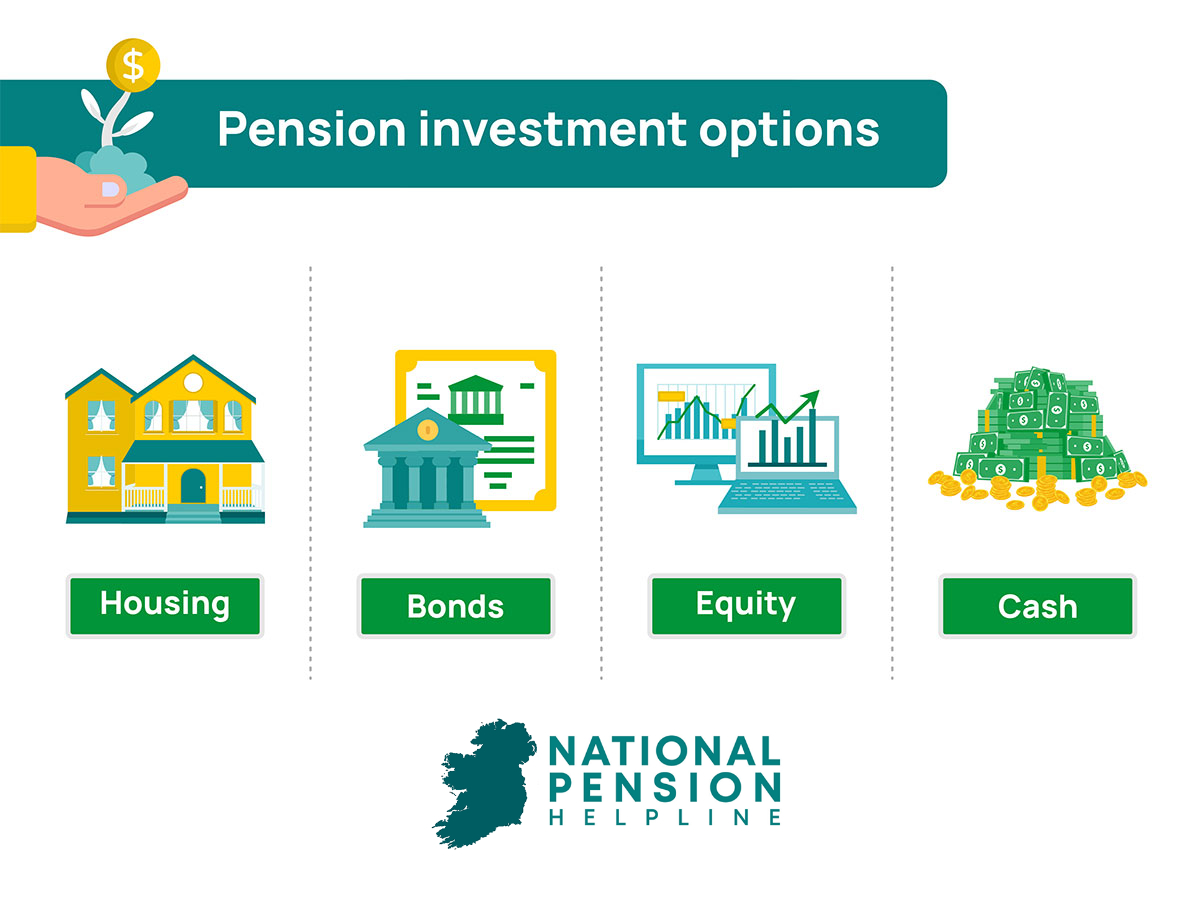 $

Pension investment options

Housing

Bonds

Equity

Cash

NATIONAL
PENSION
HELPLINE